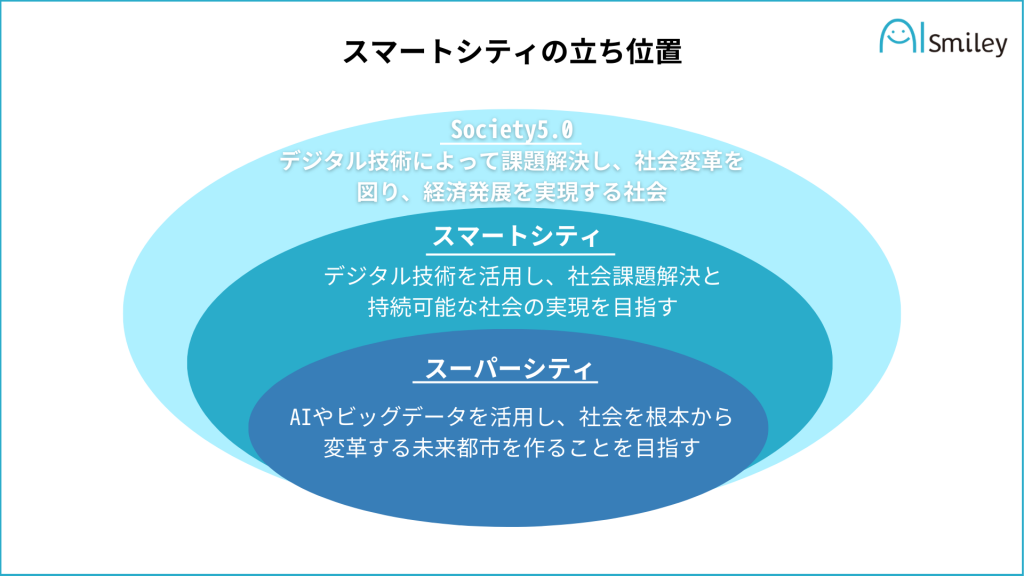 スマートシティの立ち位置

AI Smiley

Society5.0
デジタル技術によって課題解決し、社会変革を図り、経済発展を実現する社会

スマートシティ
デジタル技術を活用し、社会課題解決と持続可能な社会の実現を目指す

スーパーシティ
AIやビッグデータを活用し、社会を根本から変革する未来都市を作ることを目指す